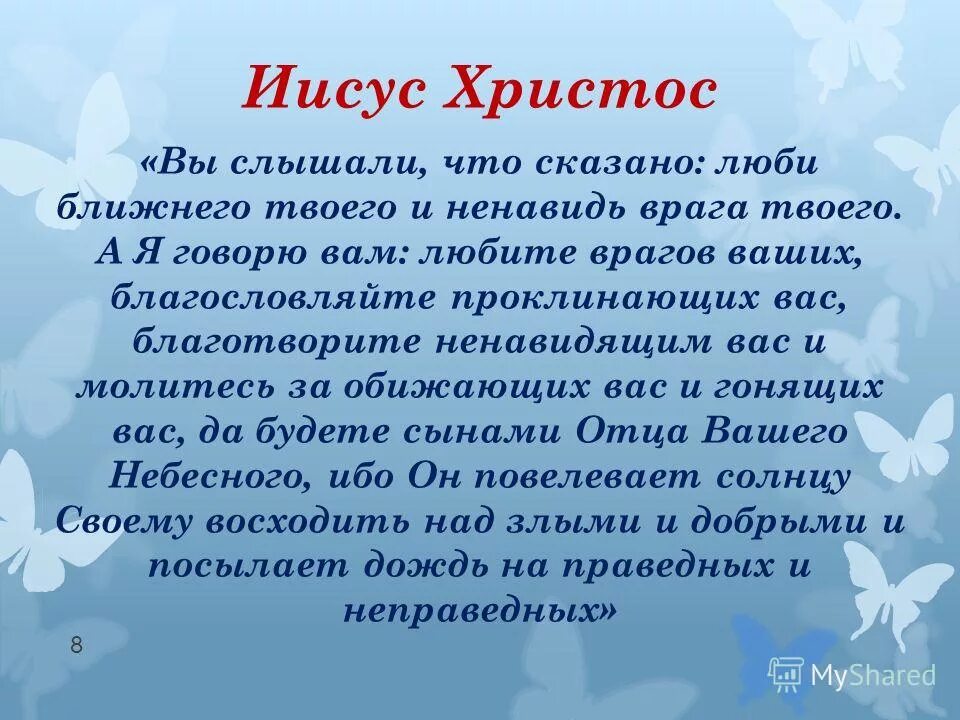 Иисус Христос

«Вы слышали, что сказано: люби ближнего твоего и ненавидь врага твоего. А Я говорю вам: любите врагов ваших, благословляйте проклинающих вас, благотворите ненавидящим вас и молитесь за обижающих вас и гонящих вас, да будете сынами Отца Вашего Небесного, ибо Он повелевает солнцу Своему восходить над злыми и добрыми и посылает дождь на праведных и неправедных»

8

MyShared